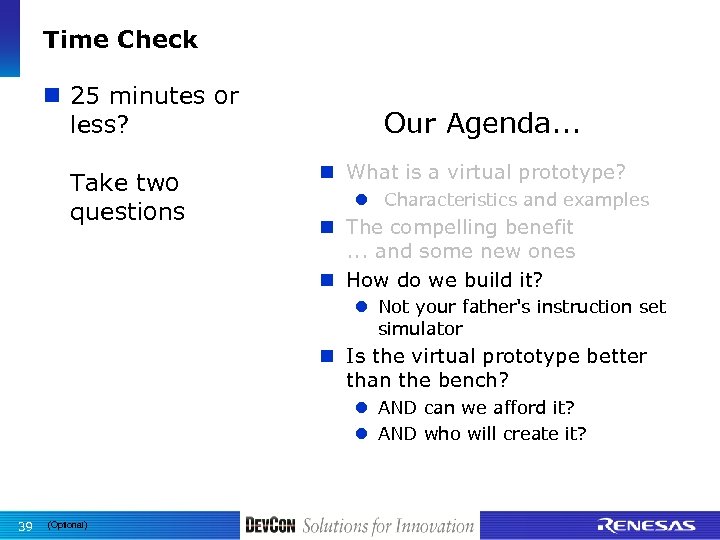 Time Check

25 minutes or less?

Take two questions

Our Agenda...

What is a virtual prototype?

Characteristics and examples

The compelling benefit ... and some new ones

How do we build it?

Not your father's instruction set simulator

Is the virtual prototype better than the bench?

AND can we afford it?

AND who will create it?

39 (Optional)

DEVCON Solutions for Innovation

RENESAS